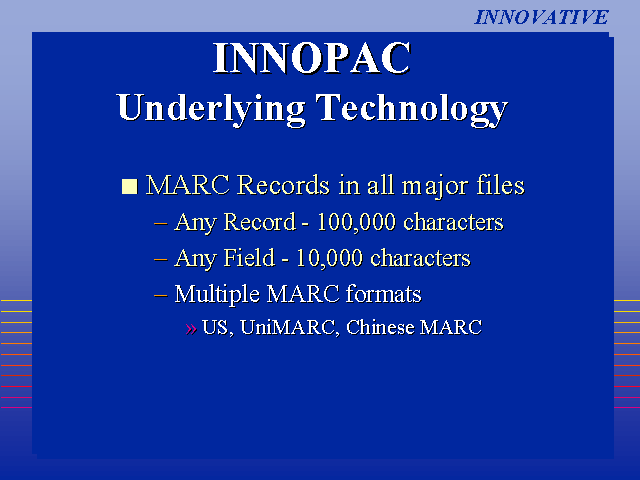 INNOVATIVE

INNOPAC
Underlying Technology

■ MARC Records in all major files
– Any Record - 100,000 characters
– Any Field - 10,000 characters
– Multiple MARC formats
» US, UniMARC, Chinese MARC